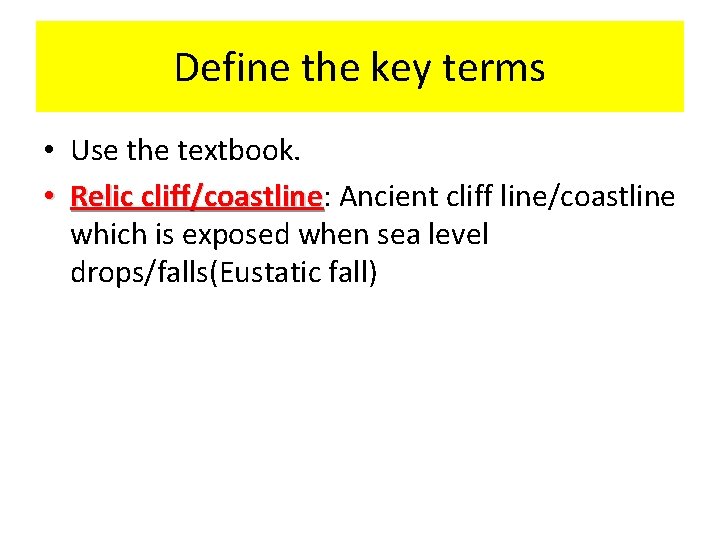 Define the key terms

• Use the textbook.
• Relic cliff/coastline: Ancient cliff line/coastline which is exposed when sea level drops/falls(Eustatic fall)